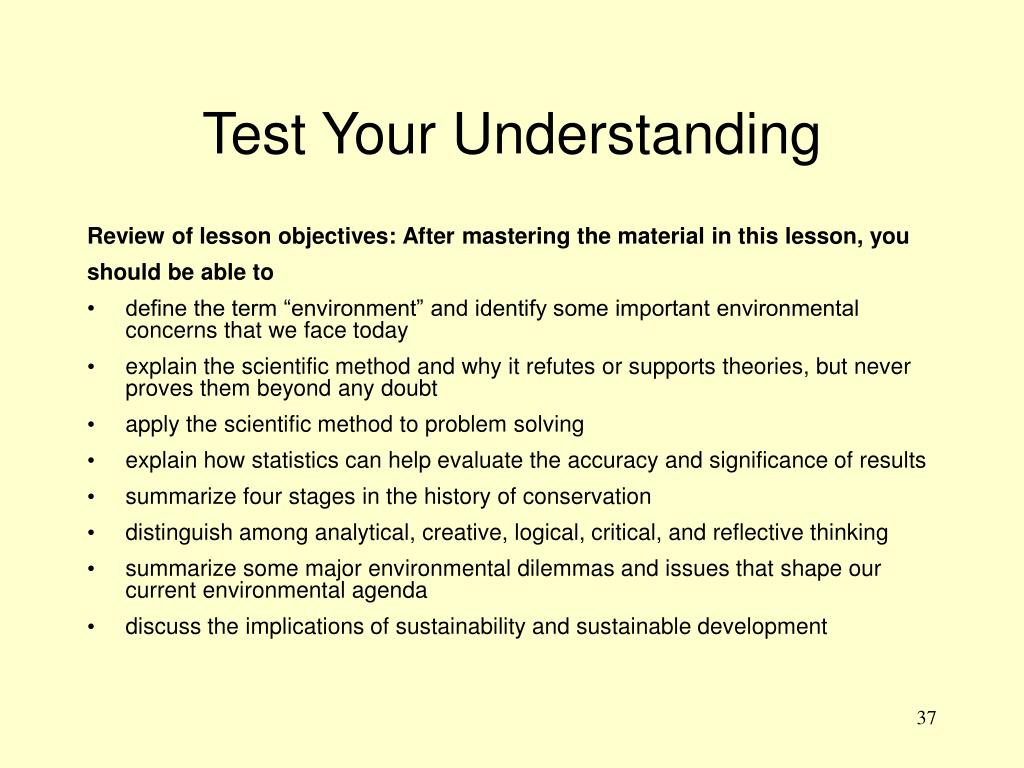 Test Your Understanding

Review of lesson objectives: After mastering the material in this lesson, you should be able to

• define the term “environment” and identify some important environmental concerns that we face today
• explain the scientific method and why it refutes or supports theories, but never proves them beyond any doubt
• apply the scientific method to problem solving
• explain how statistics can help evaluate the accuracy and significance of results
• summarize four stages in the history of conservation
• distinguish among analytical, creative, logical, critical, and reflective thinking
• summarize some major environmental dilemmas and issues that shape our current environmental agenda
• discuss the implications of sustainability and sustainable development

37